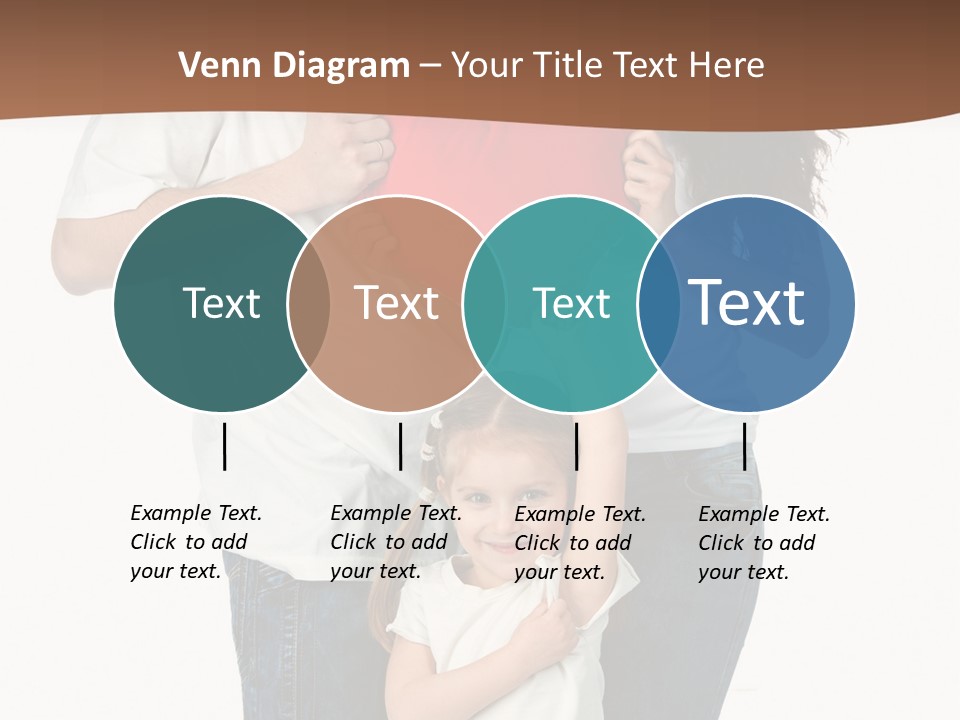 Venn Diagram – Your Title Text Here

Text

Text

Text

Text

Example Text. Click to add your text.

Example Text. Click to add your text.

Example Text. Click to add your text.

Example Text. Click to add your text.